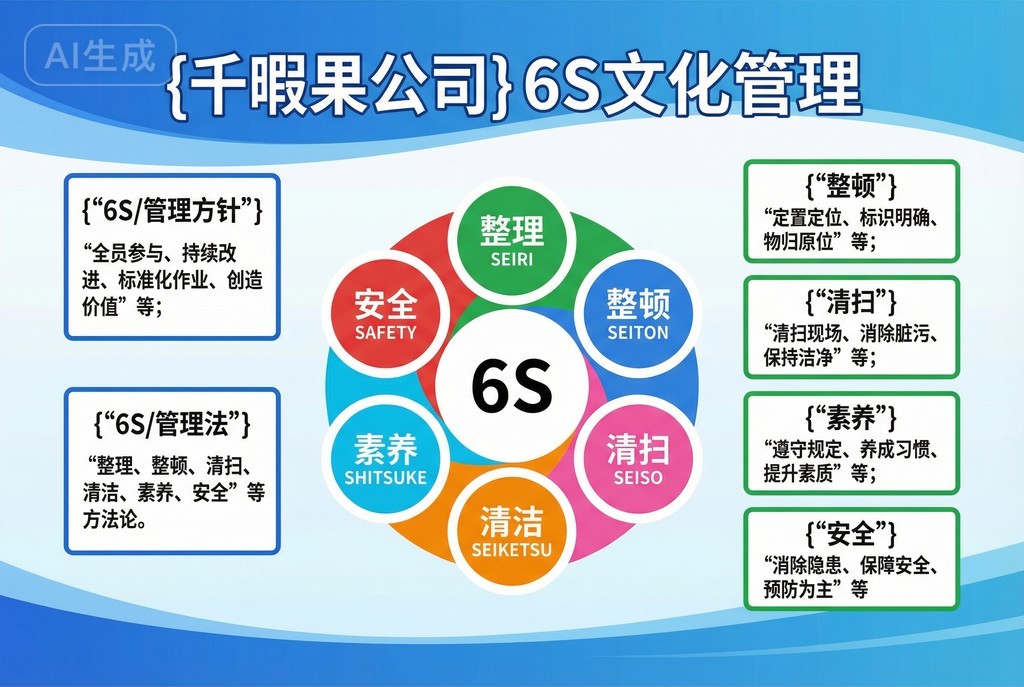 AI生成

{千暇果公司} 6S文化管理

{“6S/管理方针”}
“全员参与、持续改进、标准化作业、创造价值”等;

{“6S/管理法”}
“整理、整顿、清扫、清洁、素养、安全”等方法论。

整理
SEIRI

整顿
SEITON

清扫
SEISO

清洁
SEIKETSU

素养
SHITSUKE

安全
SAFETY

6S

{“整顿”}
“定置定位、标识明确、物归原位”等;

{“清扫”}
“清扫现场、消除脏污、保持洁净”等;

{“素养”}
“遵守规定、养成习惯、提升素质”等;

{“安全”}
“消除隐患、保障安全、预防为主”等